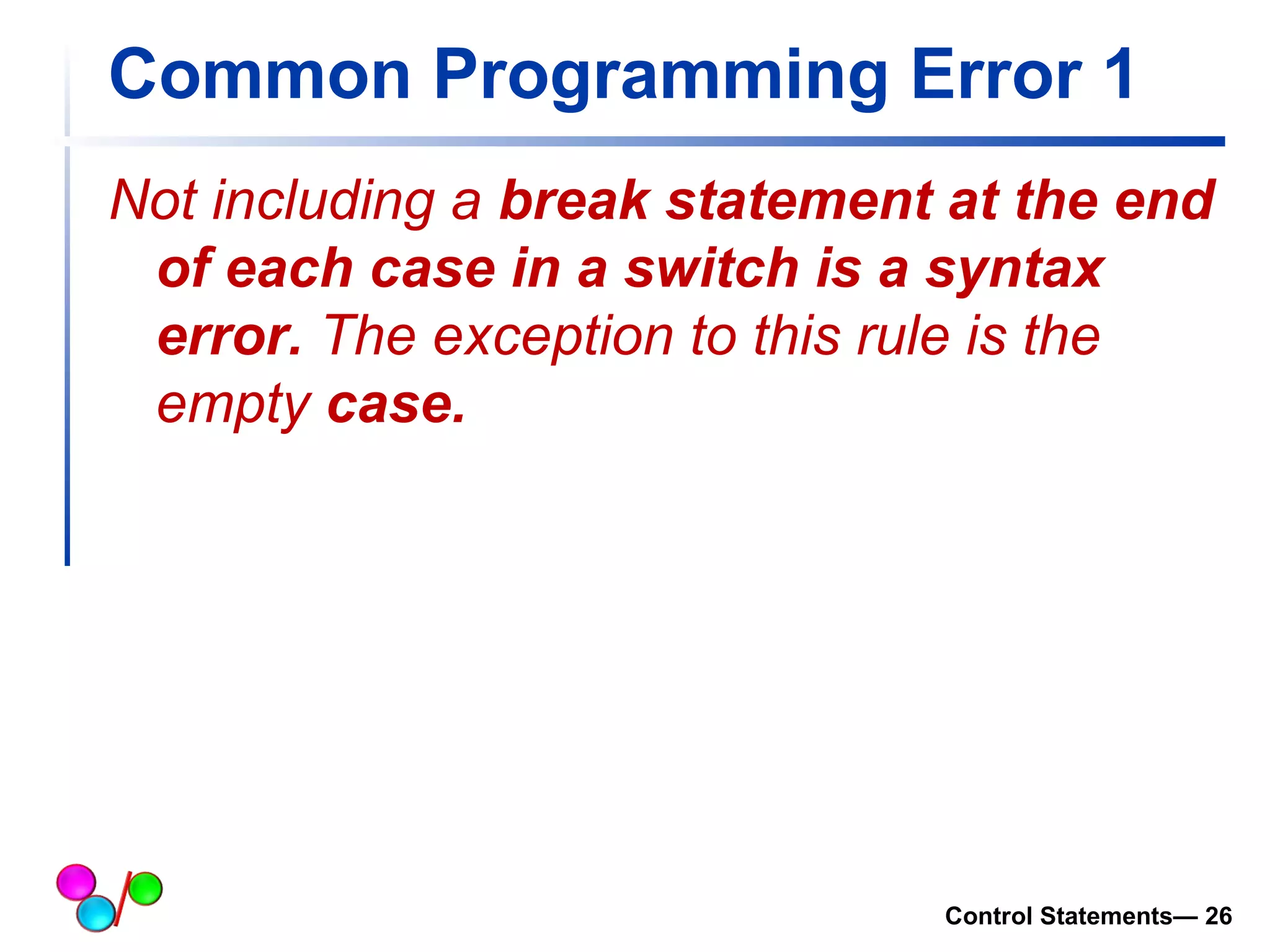 Common Programming Error 1

Not including a break statement at the end of each case in a switch is a syntax error. The exception to this rule is the empty case.

Control Statements— 26